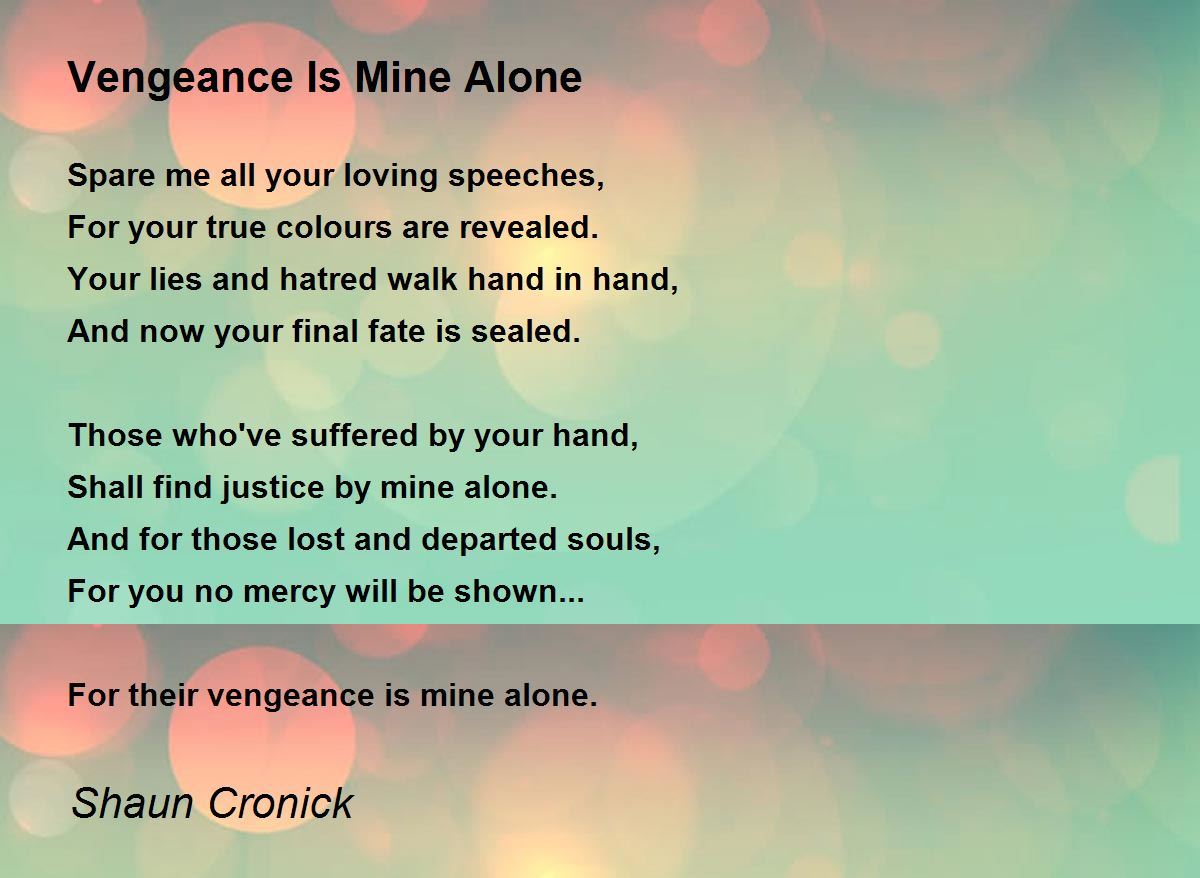 Vengeance Is Mine Alone

Spare me all your loving speeches,
For your true colours are revealed.
Your lies and hatred walk hand in hand,
And now your final fate is sealed.

Those who've suffered by your hand,
Shall find justice by mine alone.
And for those lost and departed souls,
For you no mercy will be shown...

For their vengeance is mine alone.

Shaun Cronick